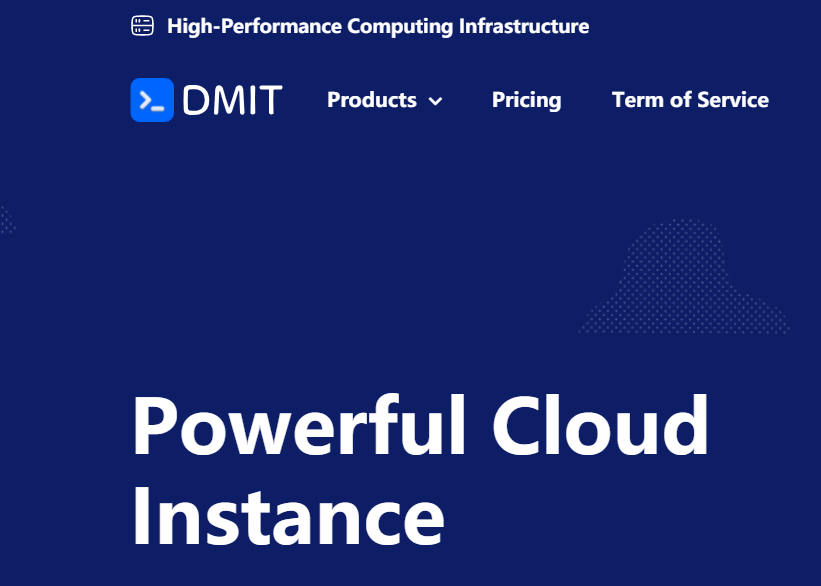 High-Performance Computing Infrastructure

DMIT

Products

Pricing

Term of Service

Powerful Cloud Instance